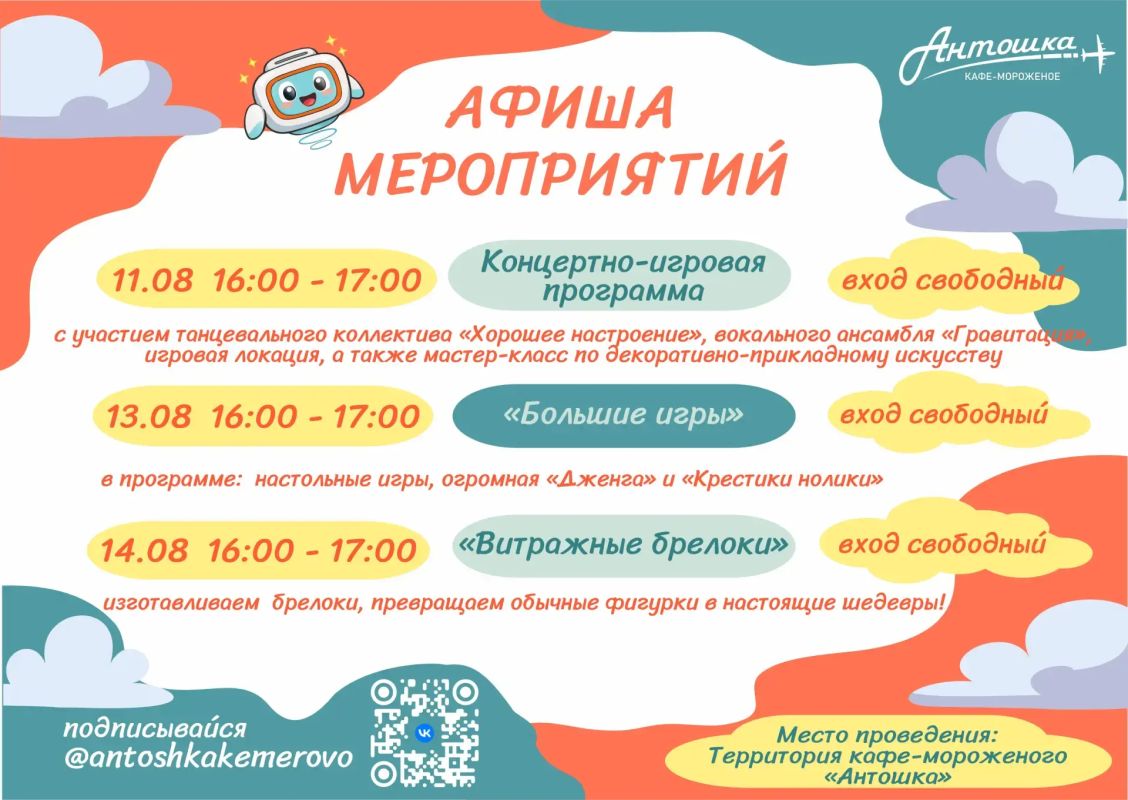 Антошка
КАФЕ-МОРОЖЕНОЕ

АФИША МЕРОПРИЯТИЙ

11.08 16:00 - 17:00
Концертно-игровая программа
вход свободный

с участием танцевального коллектива «Хорошее настроение», вокального ансамбля «Гравитация», игровая локация, а также мастер-класс по декоративно-прикладному искусству

13.08 16:00 - 17:00
«Большие игры»
вход свободный

в программе: настольные игры, огромная «Дженга» и «Крестики нолики»

14.08 16:00 - 17:00
«Витражные брелоки»
вход свободный

изготавливаем брелоки, превращаем обычные фигурки в настоящие шедевры!

подписывайся
@antoshkakemerovo

Место проведения:
Территория кафе-мороженого «Антошка»